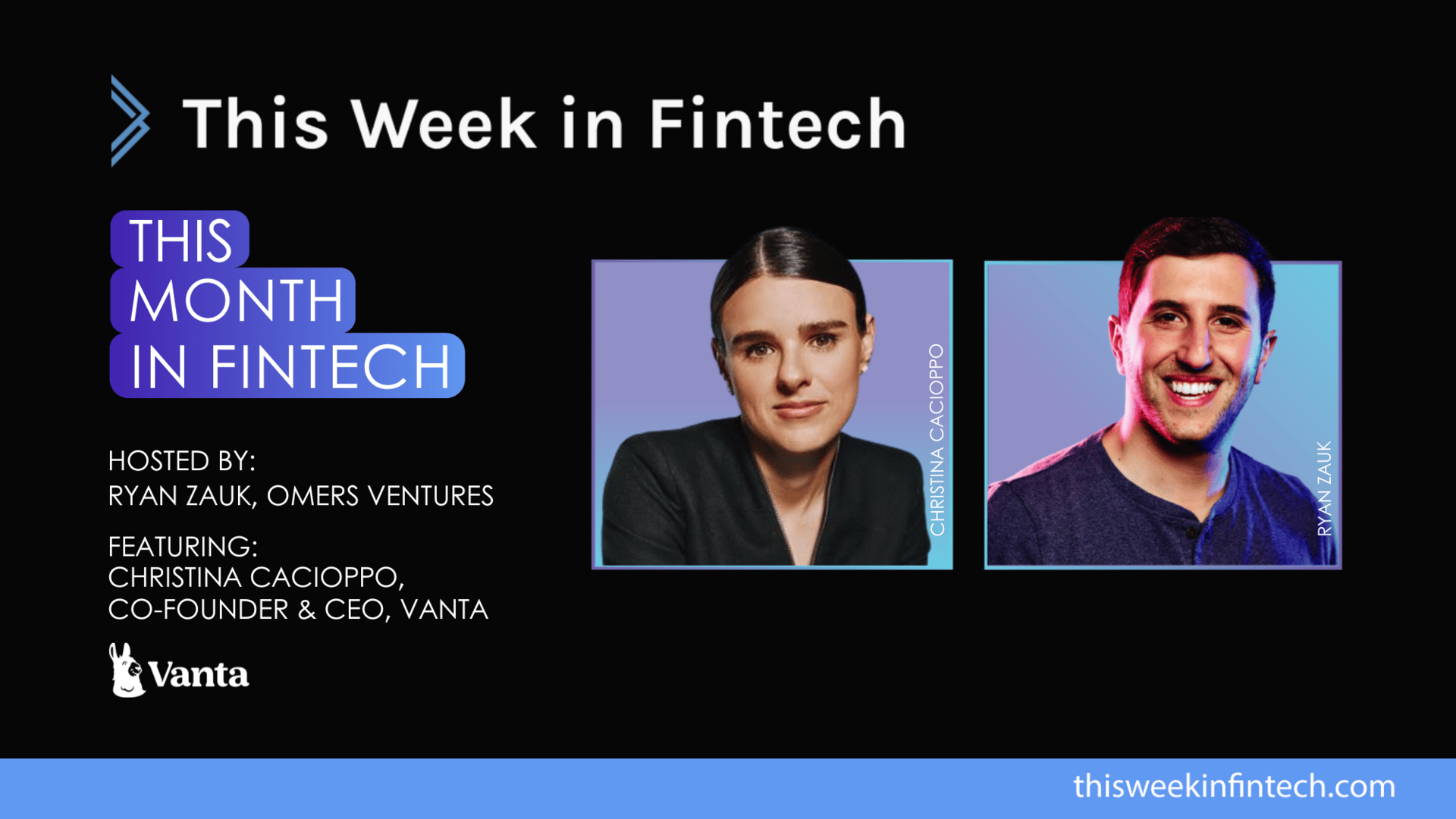 This Week in Fintech

THIS MONTH IN FINTECH

HOSTED BY:
RYAN ZAUK, OMERS VENTURES

FEATURING:
CHRISTINA CACIOPPO,
CO-FOUNDER & CEO, VANTA

Vanta

CHRISTINA CACIOPPO

RYAN ZAUK

thisweekinfintech.com